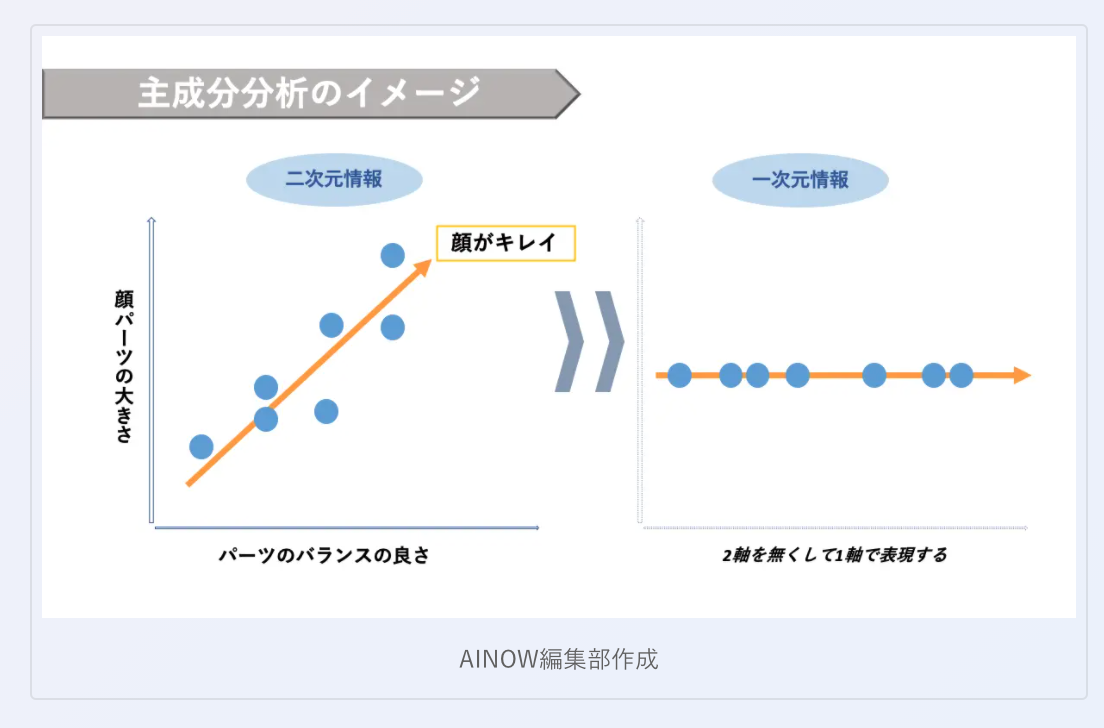 主成分分析のイメージ

二次元情報

顔がキレイ

顔パーツの大きさ

パーツのバランスの良さ

一次元情報

2軸を無くして1軸で表現する

AINOW編集部作成